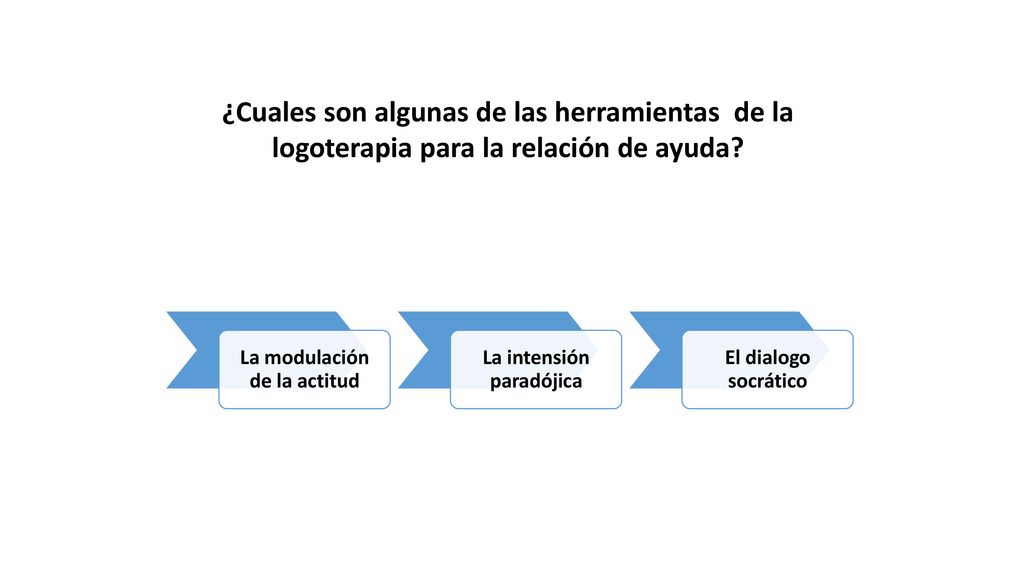 ¿Cuales son algunas de las herramientas de la logoterapia para la relación de ayuda?

La modulación de la actitud

La intensión paradójica

El dialogo socrático